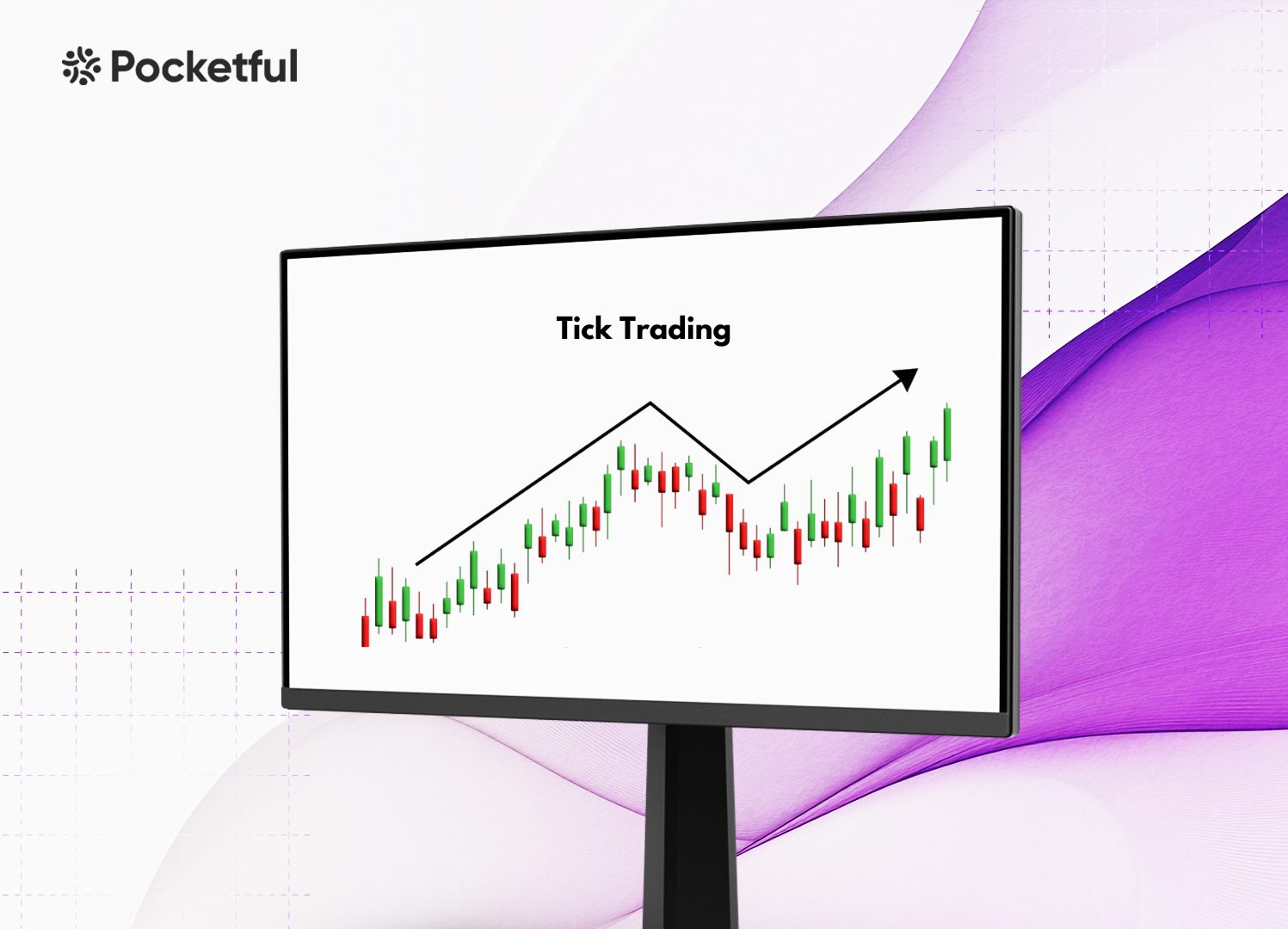 Pocketful

Tick Trading